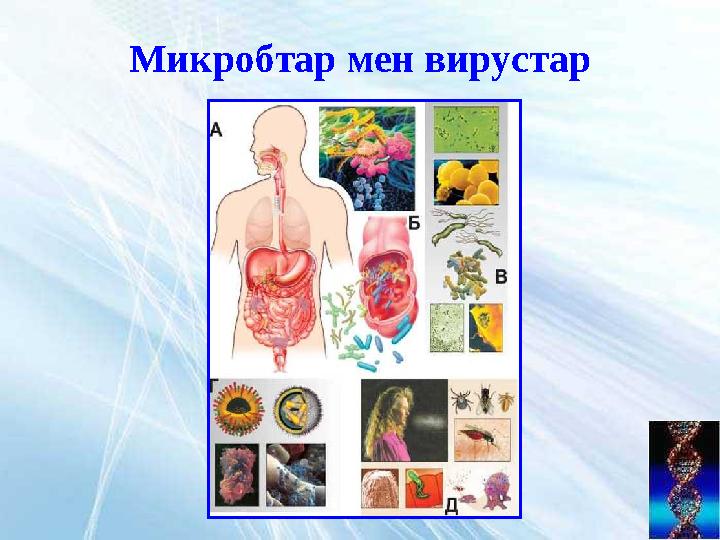 Микробтар мен вирустар

А

Б

В

Г

Д